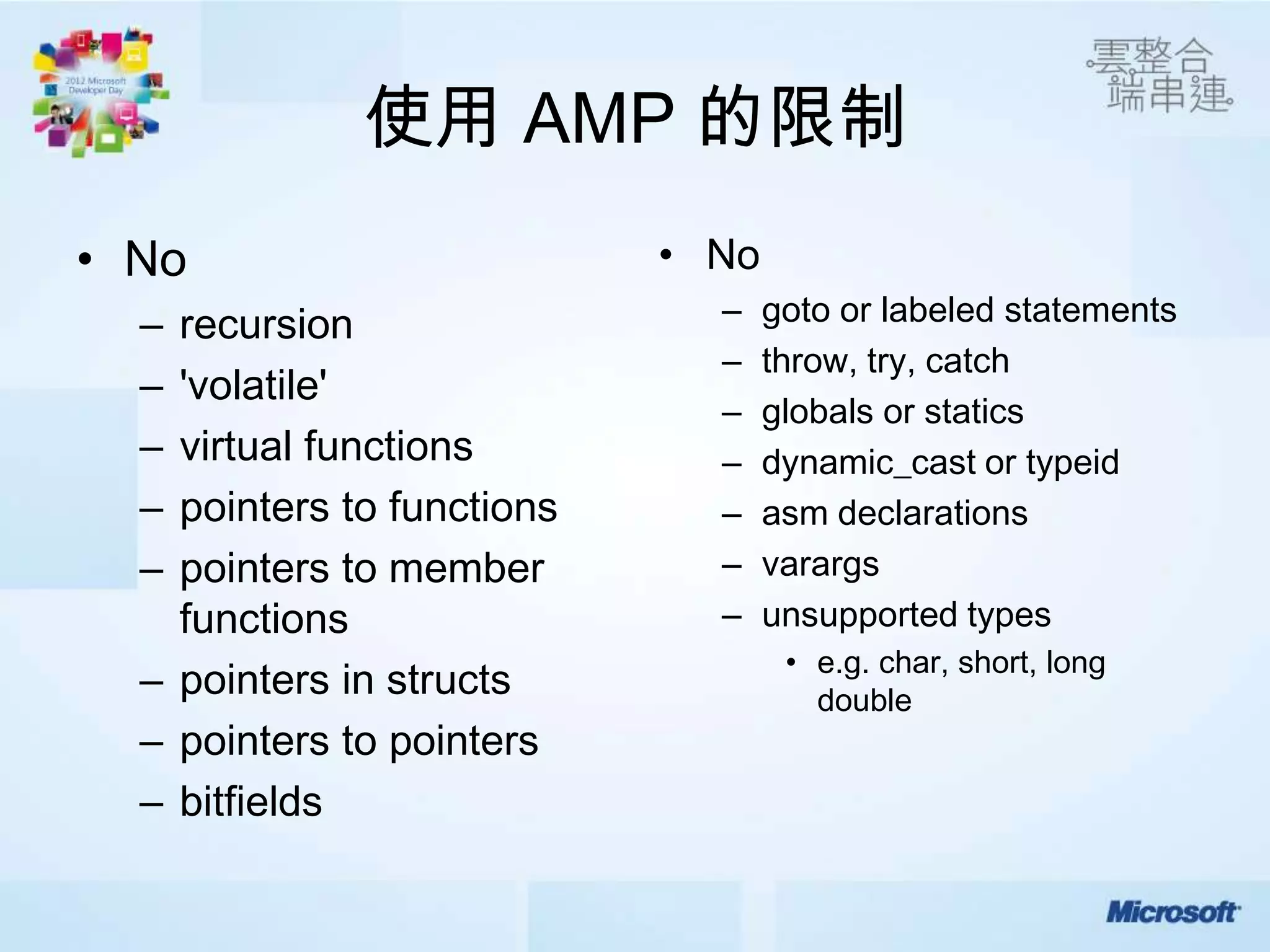 2012 Microsoft Developer Day

使用 AMP 的限制

雲整合
端串連

• No
– recursion
– 'volatile'
– virtual functions
– pointers to functions
– pointers to member functions
– pointers in structs
– pointers to pointers
– bitfields

• No
– goto or labeled statements
– throw, try, catch
– globals or statics
– dynamic_cast or typeid
– asm declarations
– varargs
– unsupported types
• e.g. char, short, long double

Microsoft